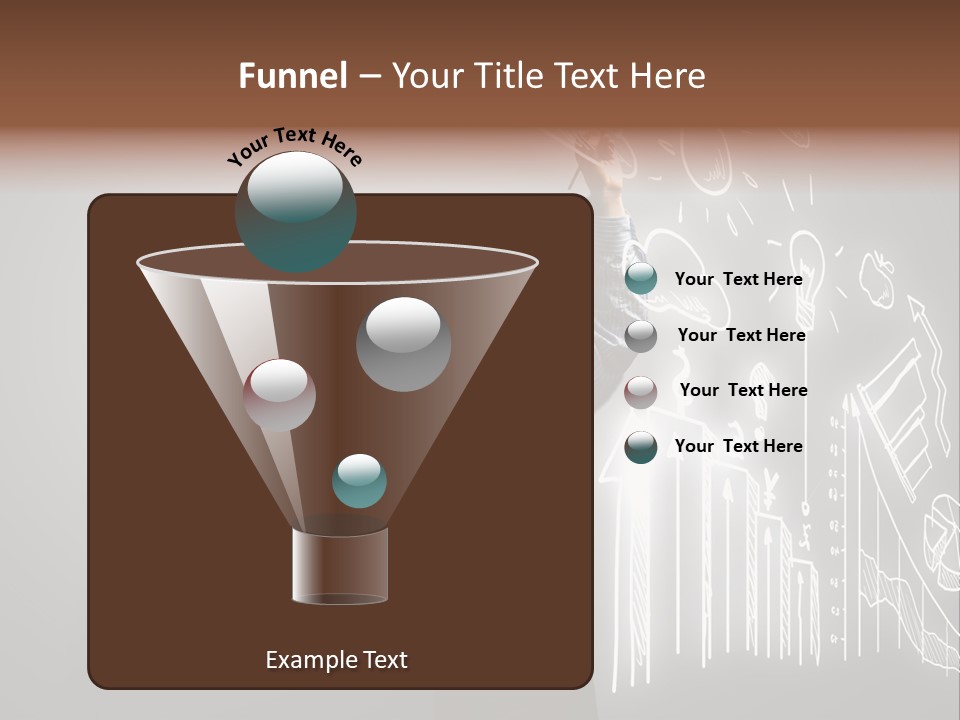 Funnel – Your Title Text Here

Your Text Here

Your Text Here

Your Text Here

Your Text Here

Your Text Here

Example Text